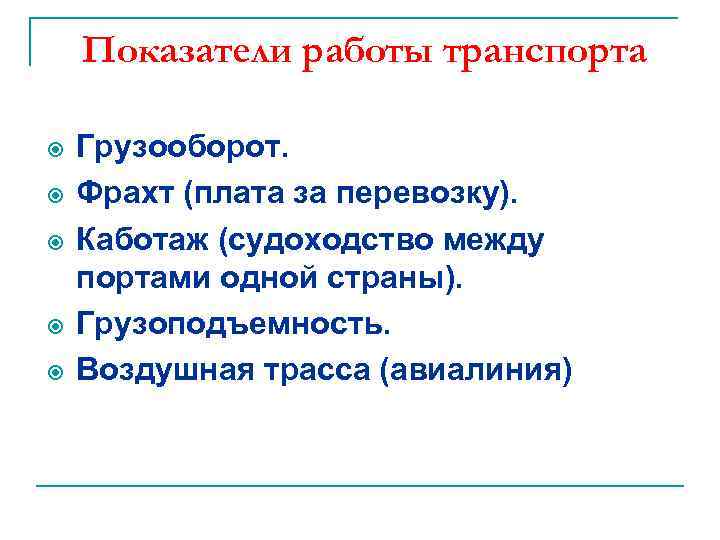 Показатели работы транспорта

Грузооборот.

Фрахт (плата за перевозку).

Каботаж (судоходство между портами одной страны).

Грузоподъемность.

Воздушная трасса (авиалиния)